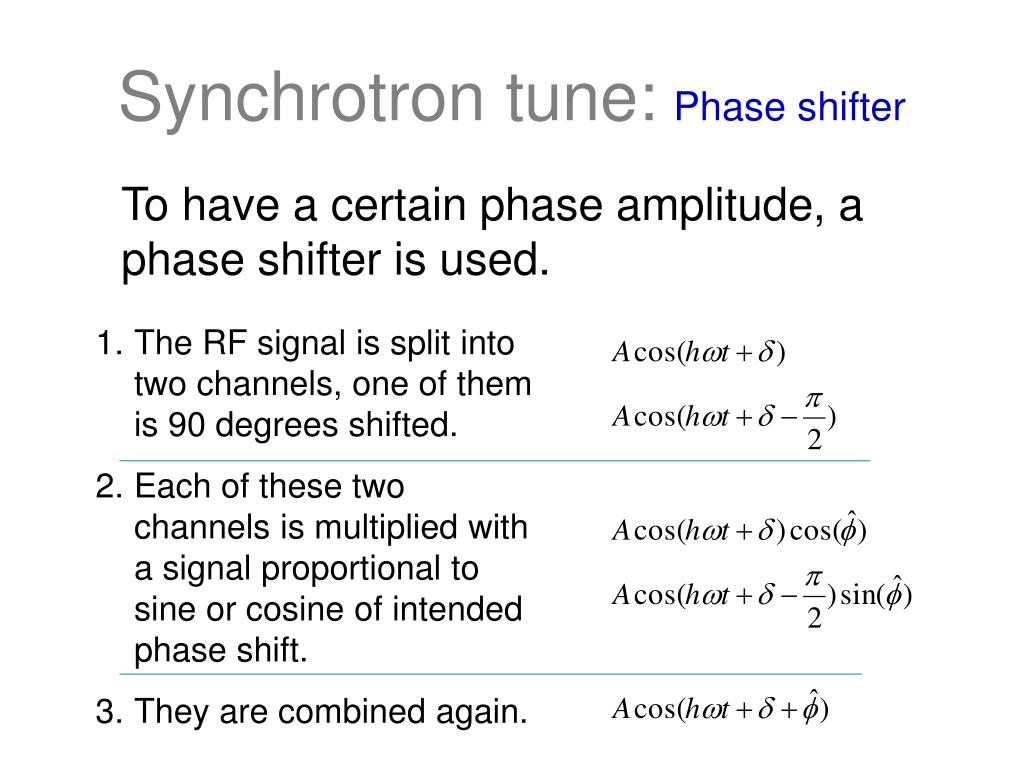 Synchrotron tune: Phase shifter

To have a certain phase amplitude, a phase shifter is used.

1. The RF signal is split into two channels, one of them is 90 degrees shifted.

$A\cos(h\omega t+\delta)$

$A\cos(h\omega t+\delta-\frac{\pi}{2})$

2. Each of these two channels is multiplied with a signal proportional to sine or cosine of intended phase shift.

$A\cos(h\omega t+\delta)\cos(\hat{\phi})$

$A\cos(h\omega t+\delta-\frac{\pi}{2})\sin(\hat{\phi})$

3. They are combined again.

$A\cos(h\omega t+\delta+\hat{\phi})$